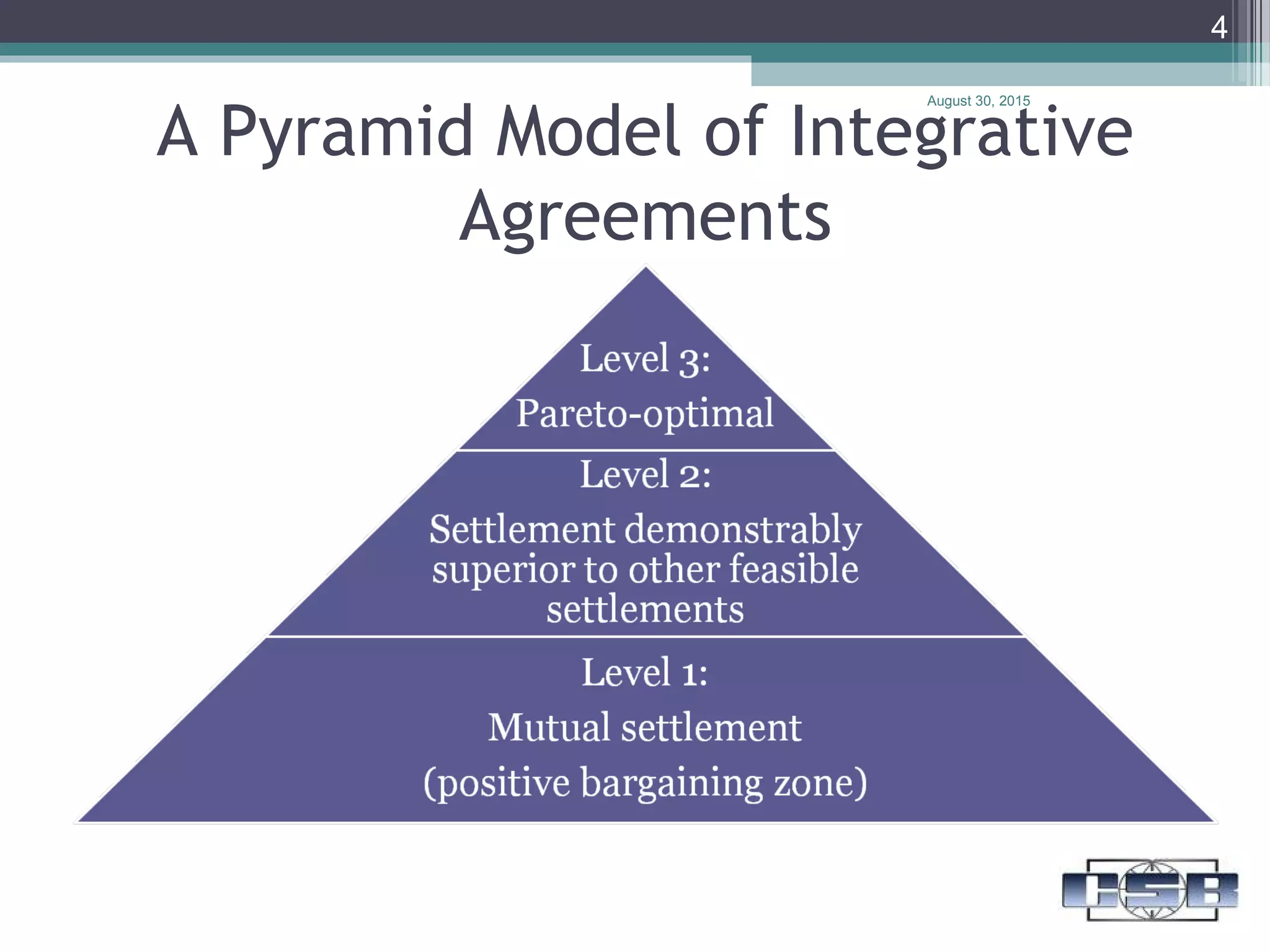 4

August 30, 2015

A Pyramid Model of Integrative Agreements

Level 3:
Pareto-optimal

Level 2:
Settlement demonstrably superior to other feasible settlements

Level 1:
Mutual settlement
(positive bargaining zone)

CSB